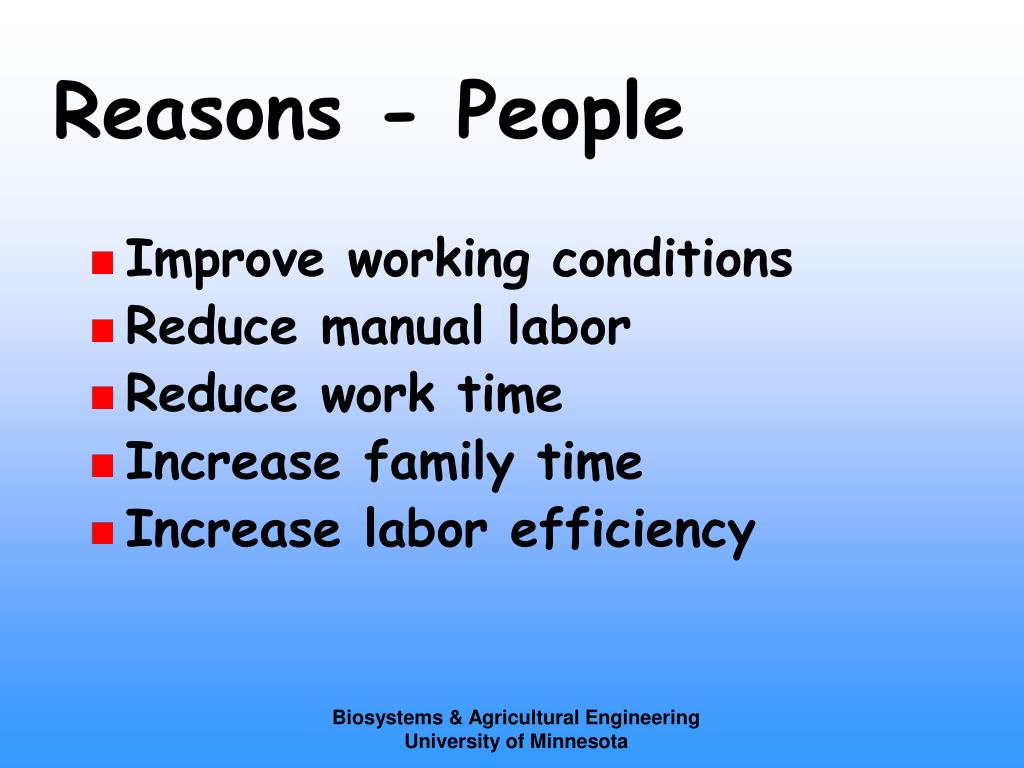 Reasons - People

- Improve working conditions
- Reduce manual labor
- Reduce work time
- Increase family time
- Increase labor efficiency

Biosystems & Agricultural Engineering
University of Minnesota